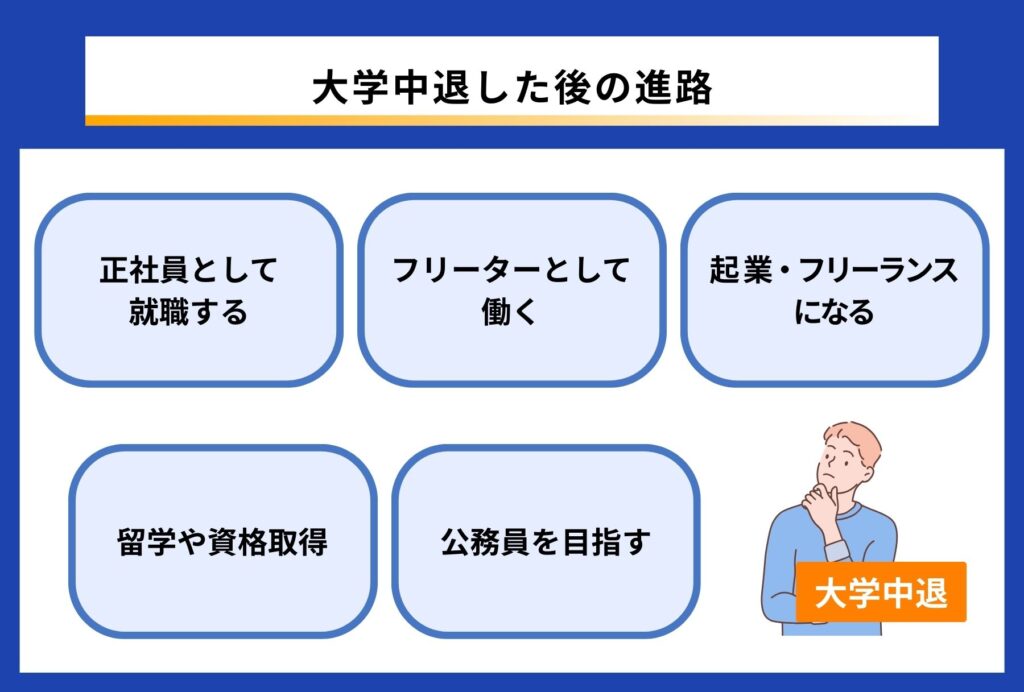 大学中退した後の進路

正社員として就職する

フリーターとして働く

起業・フリーランスになる

留学や資格取得

公務員を目指す

大学中退